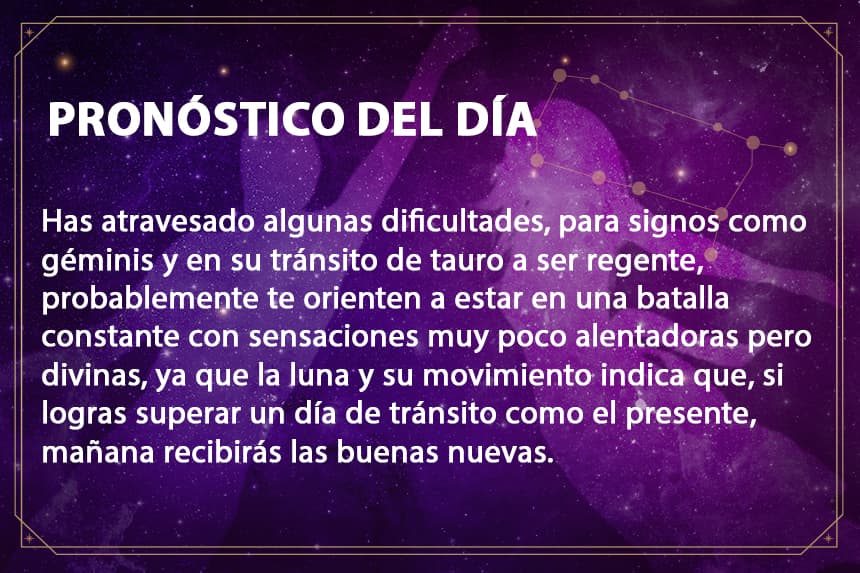 PRONÓSTICO DEL DÍA

Has atravesado algunas dificultades, para signos como géminis y en su tránsito de tauro a ser regente, probablemente te orienten a estar en una batalla constante con sensaciones muy poco alentadoras pero divinas, ya que la luna y su movimiento indica que, si logras superar un día de tránsito como el presente, mañana recibirás las buenas nuevas.